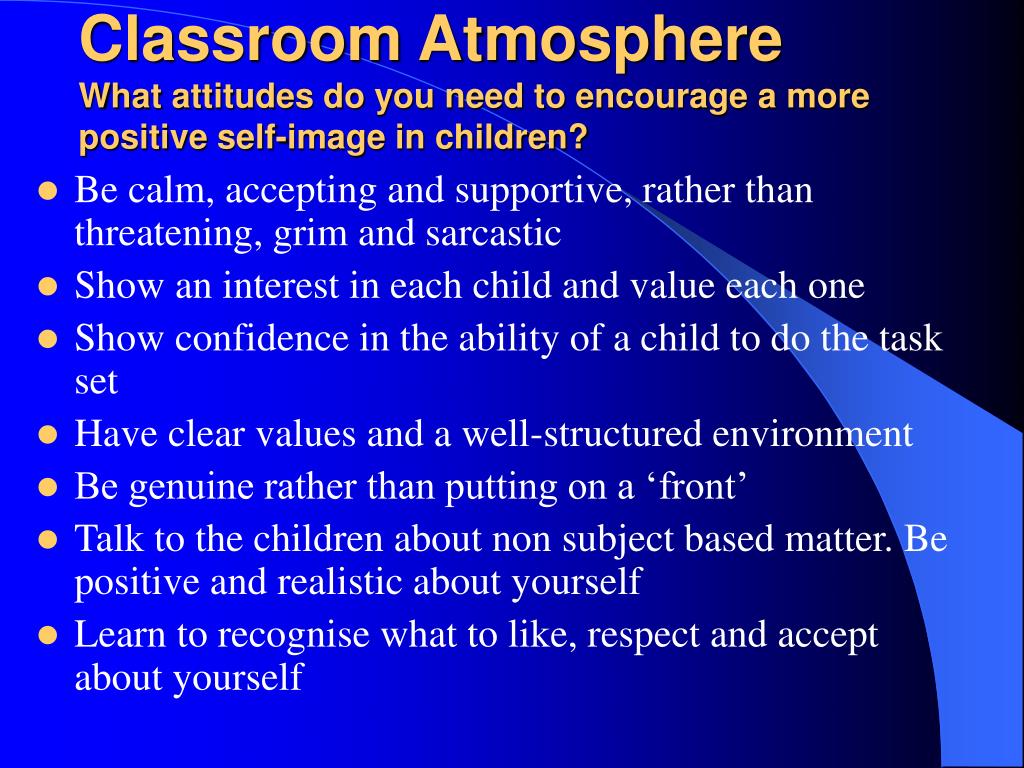 Classroom Atmosphere
What attitudes do you need to encourage a more positive self-image in children?

- Be calm, accepting and supportive, rather than threatening, grim and sarcastic
- Show an interest in each child and value each one
- Show confidence in the ability of a child to do the task set
- Have clear values and a well-structured environment
- Be genuine rather than putting on a ‘front’
- Talk to the children about non subject based matter. Be positive and realistic about yourself
- Learn to recognise what to like, respect and accept about yourself